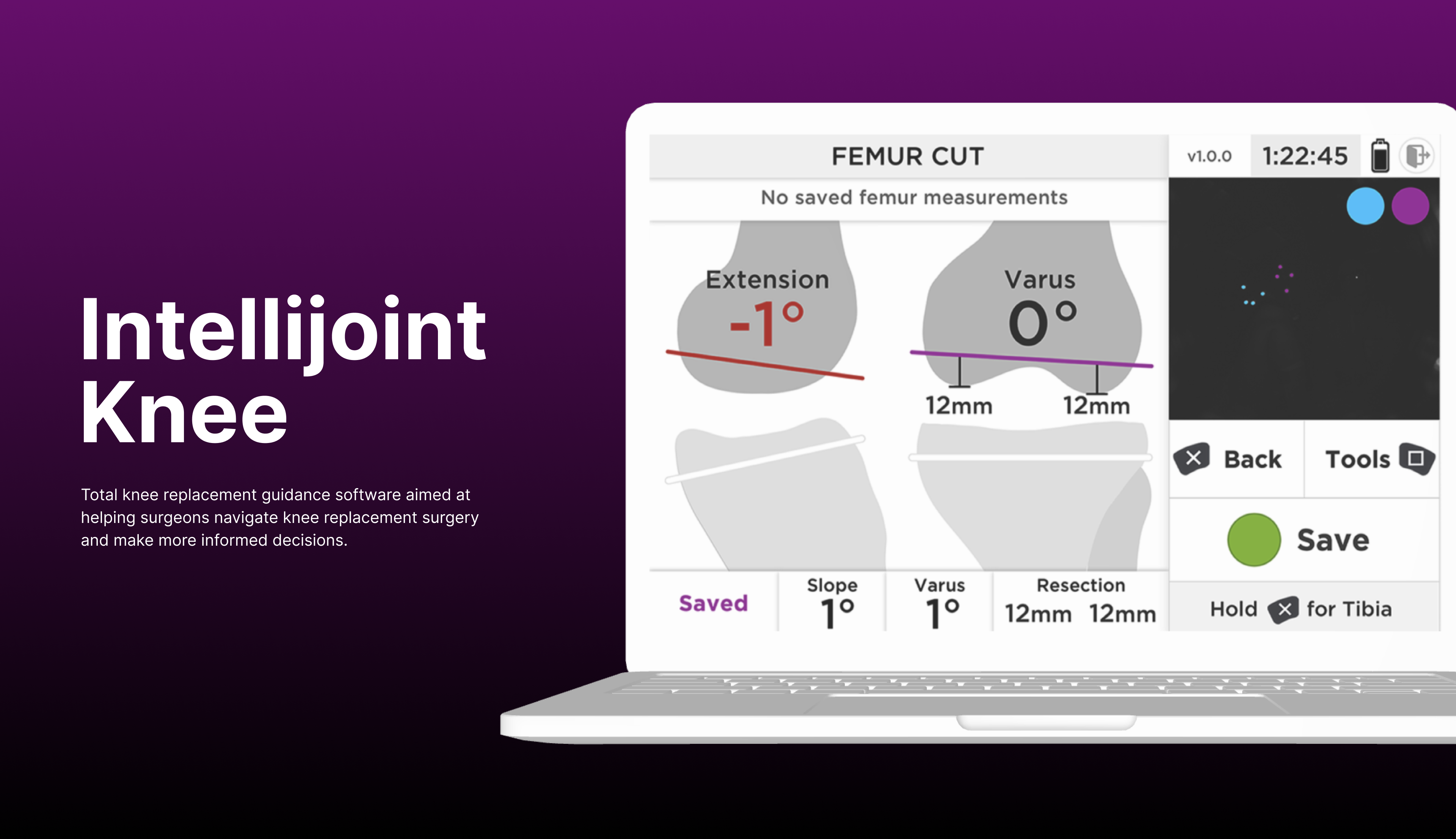 Intellijoint Knee

Total knee replacement guidance software aimed at helping surgeons navigate knee replacement surgery and make more informed decisions.

FEMUR CUT

v1.0.0

1:22:45

No saved femur measurements

Extension
-1°

Varus
0°

12mm

12mm

Back

Tools

Save

Saved

Slope
1°

Varus
1°

Resection
12mm 12mm

Hold for Tibia